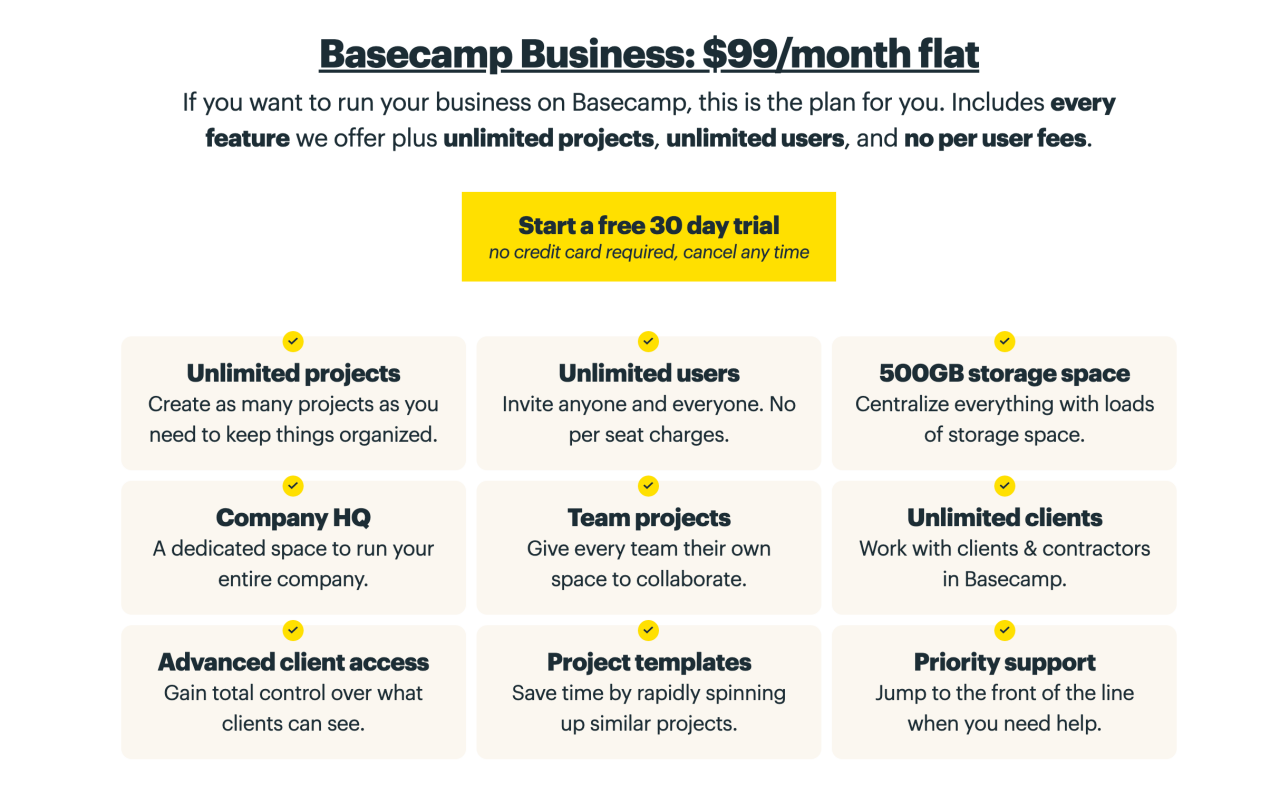 Basecamp Business: $99/month flat

If you want to run your business on Basecamp, this is the plan for you. Includes every feature we offer plus unlimited projects, unlimited users, and no per user fees.

Start a free 30 day trial
no credit card required, cancel any time

Unlimited projects
Create as many projects as you need to keep things organized.

Unlimited users
Invite anyone and everyone. No per seat charges.

500GB storage space
Centralize everything with loads of storage space.

Company HQ
A dedicated space to run your entire company.

Team projects
Give every team their own space to collaborate.

Unlimited clients
Work with clients & contractors in Basecamp.

Advanced client access
Gain total control over what clients can see.

Project templates
Save time by rapidly spinning up similar projects.

Priority support
Jump to the front of the line when you need help.